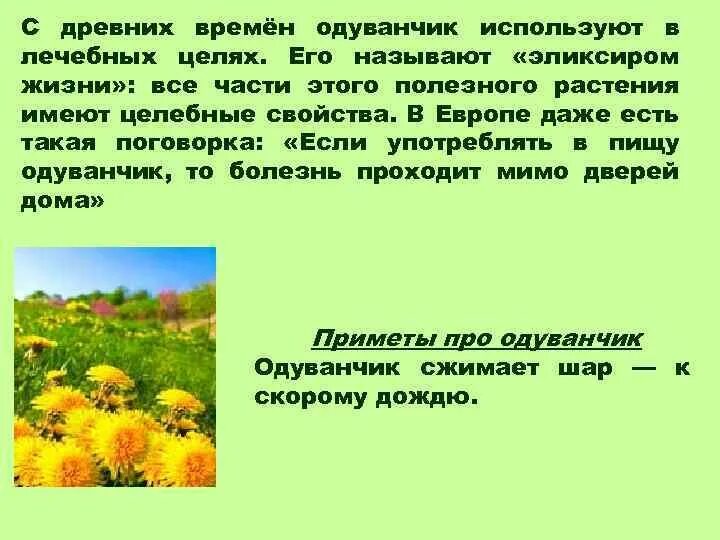 С древних времён одуванчик используют в лечебных целях. Его называют «эликсиром жизни»: все части этого полезного растения имеют целебные свойства. В Европе даже есть такая поговорка: «Если употреблять в пищу одуванчик, то болезнь проходит мимо дверей дома»

Приметы про одуванчик
Одуванчик сжимает шар — к скорому дождю.